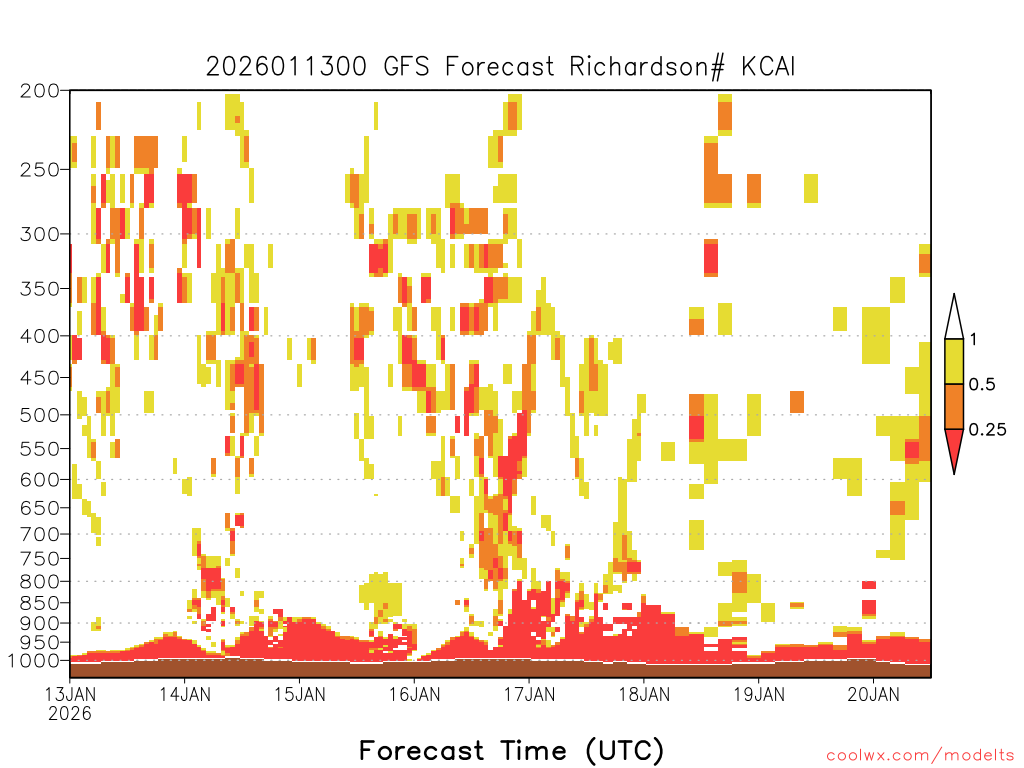 2026011300 GFS Forecast Richardson# KCAI

200
250
300
350
400
450
500
550
600
650
700
750
800
850
900
950
1000

1
0.5
0.25

13JAN
2026
14JAN
15JAN
16JAN
17JAN
18JAN
19JAN
20JAN

Forecast Time (UTC)

coolwx.com/modelts